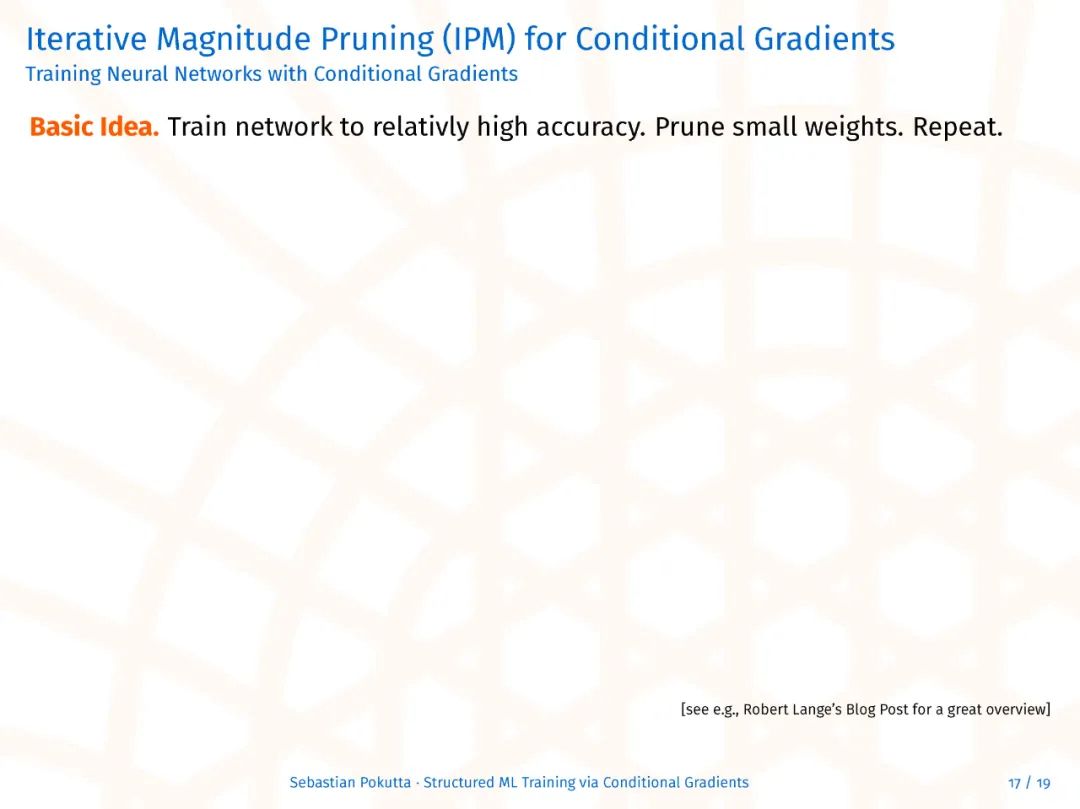 Iterative Magnitude Pruning (IPM) for Conditional Gradients
Training Neural Networks with Conditional Gradients

Basic Idea. Train network to relativly high accuracy. Prune small weights. Repeat.

[see e.g., Robert Lange's Blog Post for a great overview]

Sebastian Pokutta · Structured ML Training via Conditional Gradients

17 / 19